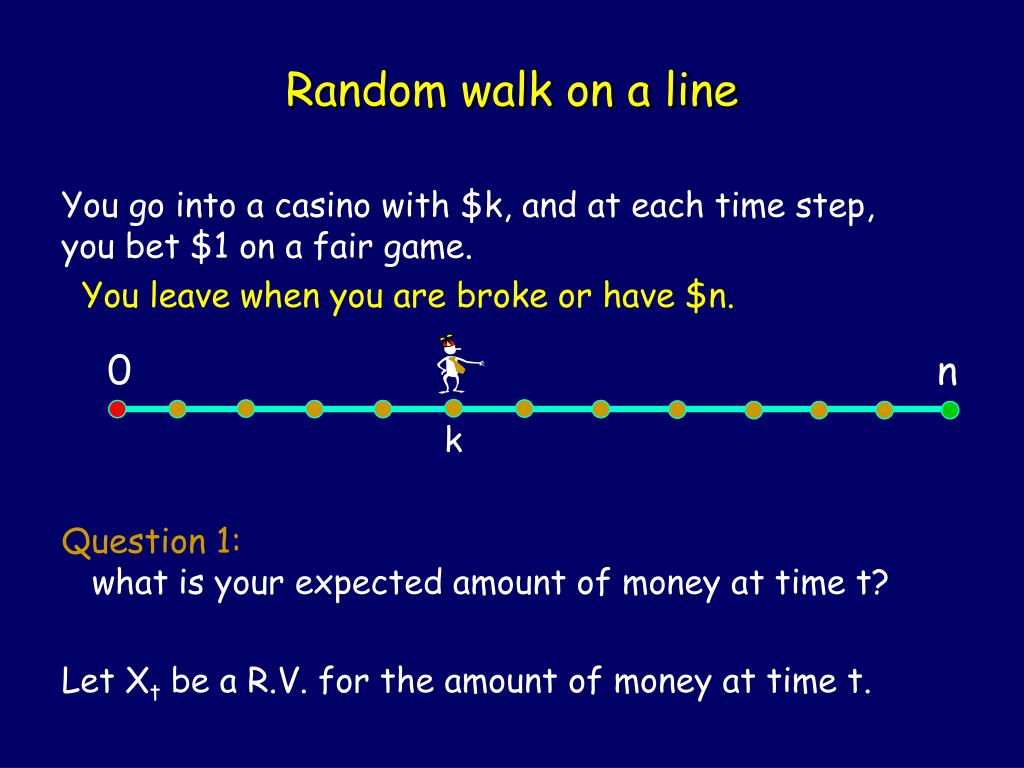 Random walk on a line

You go into a casino with \$k, and at each time step, you bet \$1 on a fair game.

You leave when you are broke or have \$n.

0

n

k

Question 1:

what is your expected amount of money at time t?

Let $X_t$ be a R.V. for the amount of money at time t.